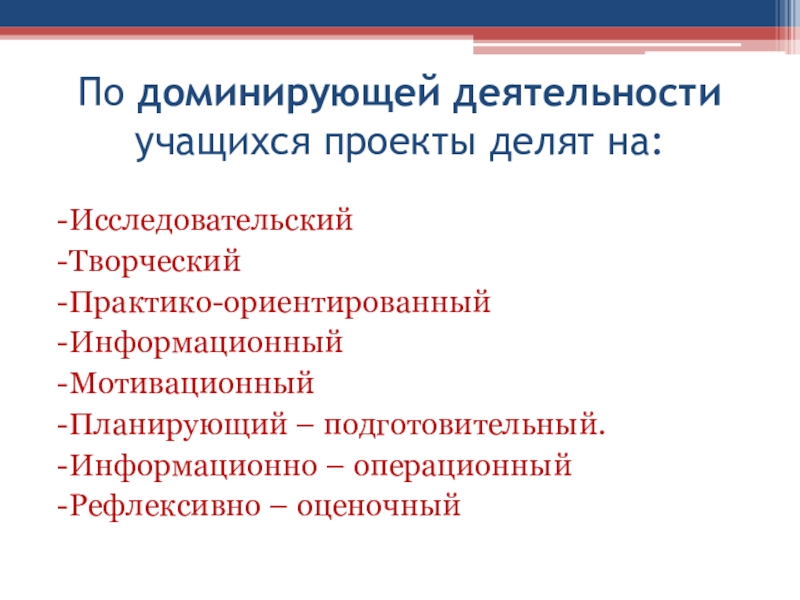 По доминирующей деятельности учащихся проекты делят на:

-Исследовательский
-Творческий
-Практико-ориентированный
-Информационный
-Мотивационный
-Планирующий – подготовительный.
-Информационно – операционный
-Рефлексивно – оценочный